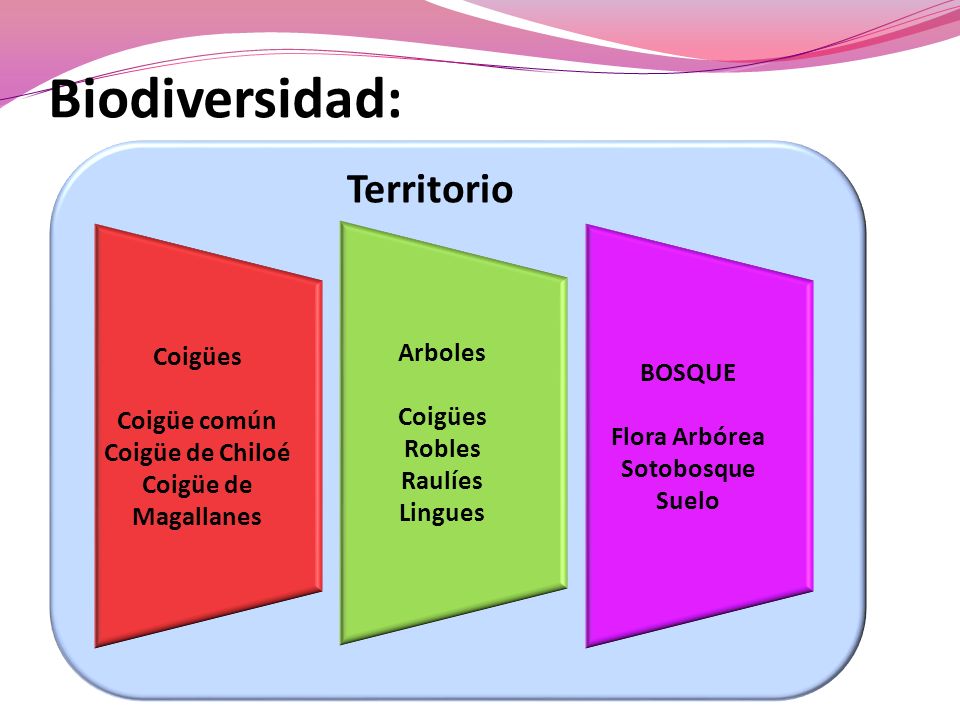 Biodiversidad:

Territorio

Coigües

Coigüe común
Coigüe de Chiloé
Coigüe de Magallanes

Arboles

Coigües
Robles
Raulíes
Lingues

BOSQUE

Flora Arbórea
Sotobosque
Suelo